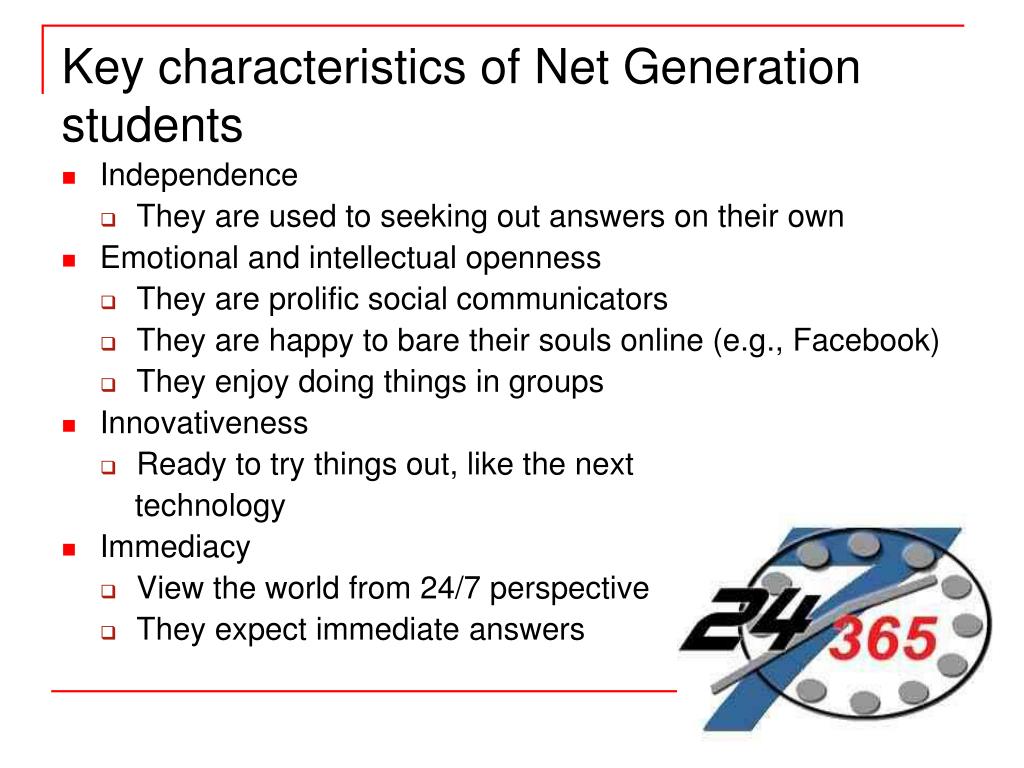 Key characteristics of Net Generation students

- Independence
  - They are used to seeking out answers on their own
- Emotional and intellectual openness
  - They are prolific social communicators
  - They are happy to bare their souls online (e.g., Facebook)
  - They enjoy doing things in groups
- Innovativeness
  - Ready to try things out, like the next technology
- Immediacy
  - View the world from 24/7 perspective
  - They expect immediate answers

24 7 365